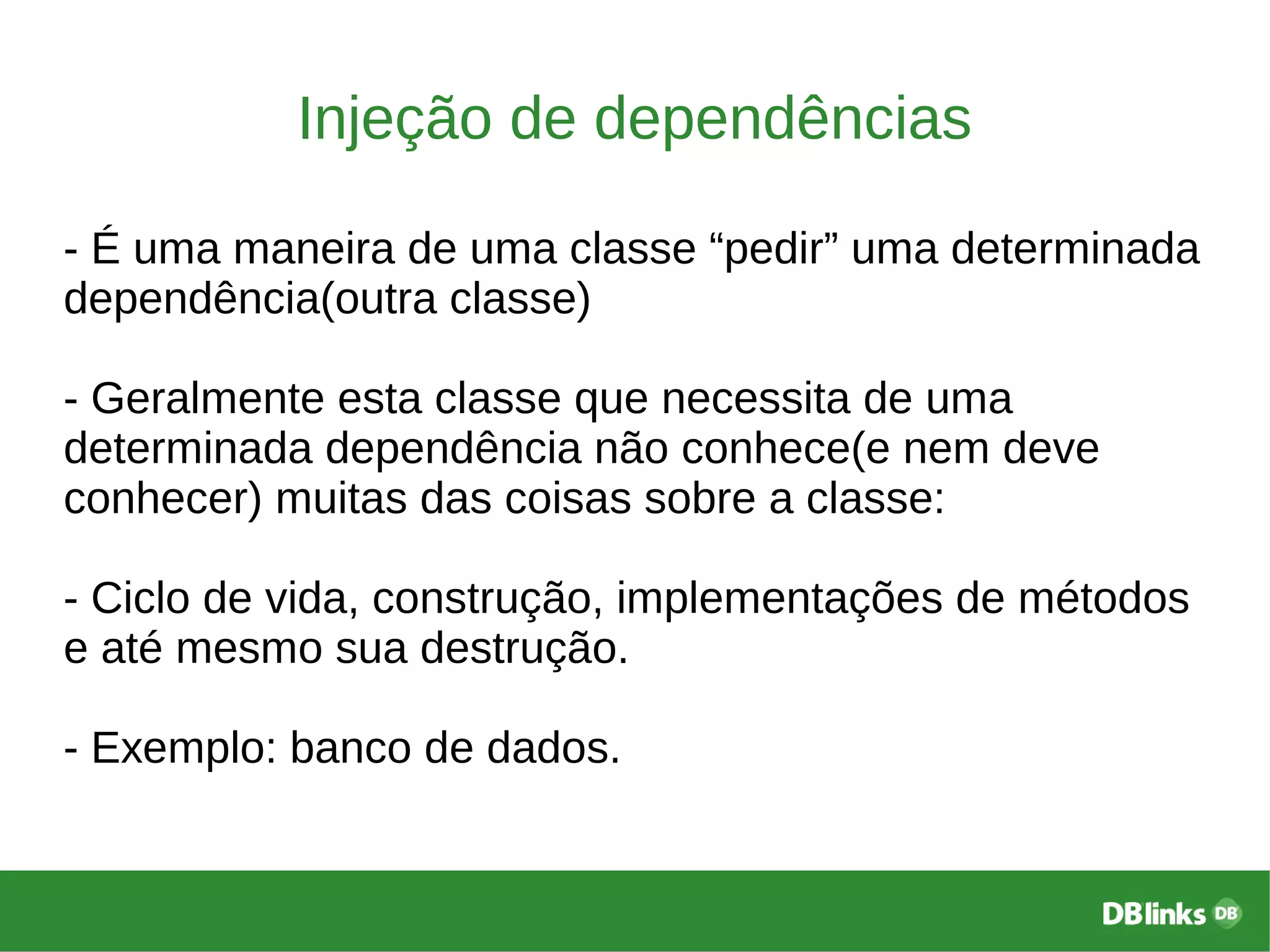 Injeção de dependências

- É uma maneira de uma classe “pedir” uma determinada dependência(outra classe)

- Geralmente esta classe que necessita de uma determinada dependência não conhece(e nem deve conhecer) muitas das coisas sobre a classe:

- Ciclo de vida, construção, implementações de métodos e até mesmo sua destrução.

- Exemplo: banco de dados.

DBlinks DB